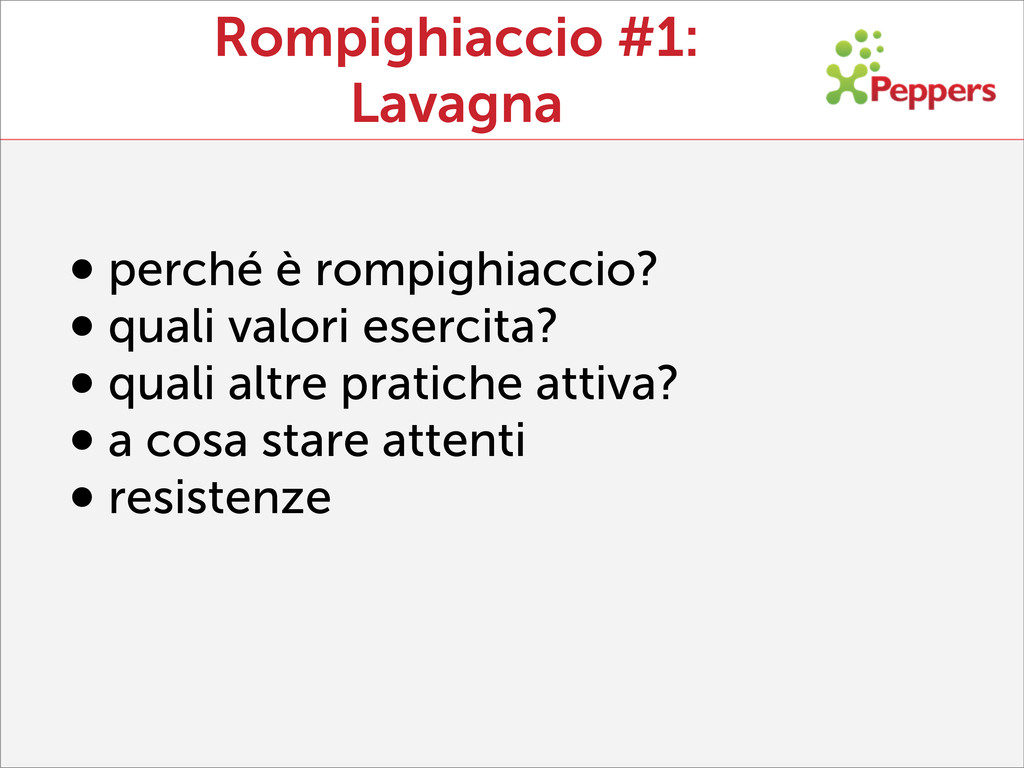 Rompighiaccio #1:
Lavagna

XPeppers

• perché è rompighiaccio?
• quali valori esercita?
• quali altre pratiche attiva?
• a cosa stare attenti
• resistenze